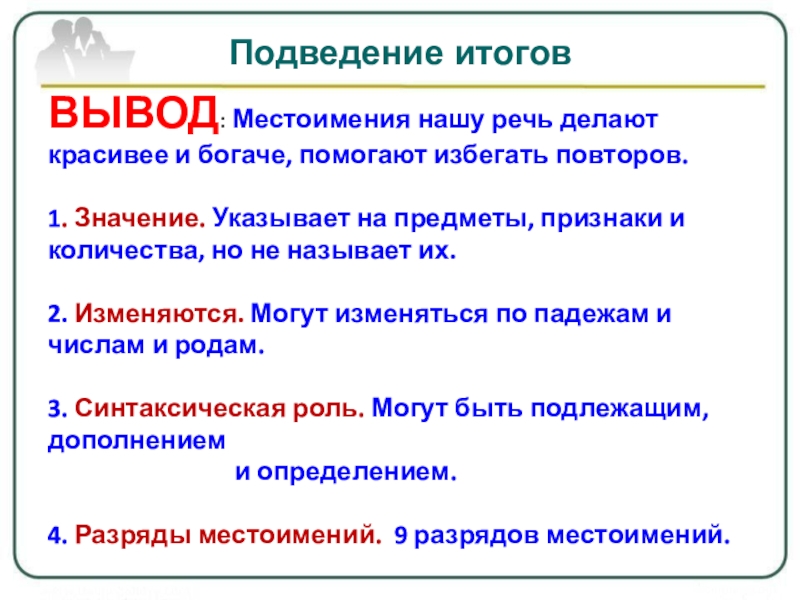 Подведение итогов

ВЫВОД: Местоимения нашу речь делают красивее и богаче, помогают избегать повторов.

1. Значение. Указывает на предметы, признаки и количества, но не называет их.

2. Изменяются. Могут изменяться по падежам и числам и родам.

3. Синтаксическая роль. Могут быть подлежащим, дополнением
и определением.

4. Разряды местоимений. 9 разрядов местоимений.